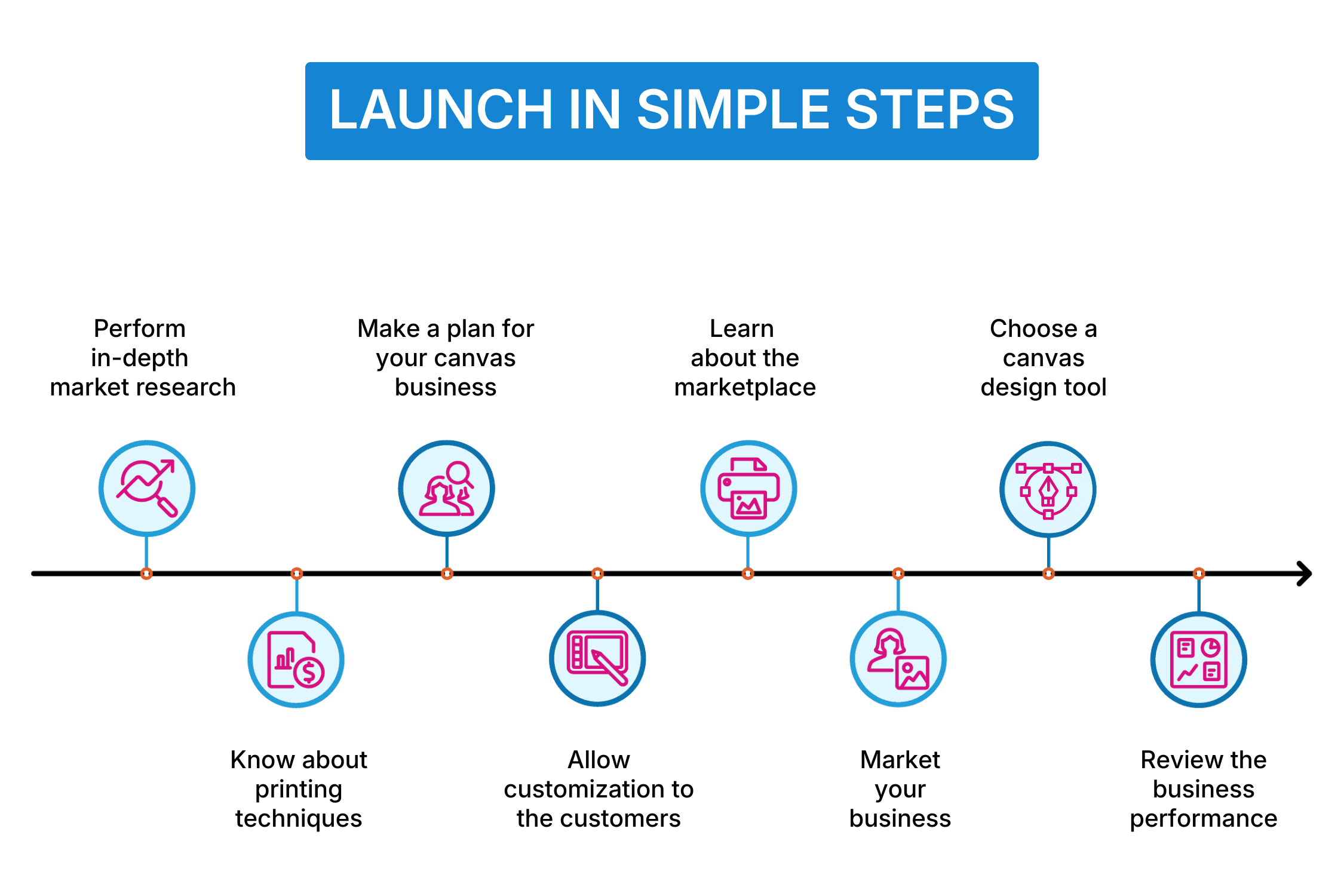 LAUNCH IN SIMPLE STEPS

Perform in-depth market research

Know about printing techniques

Make a plan for your canvas business

Allow customization to the customers

Learn about the marketplace

Market your business

Choose a canvas design tool

Review the business performance